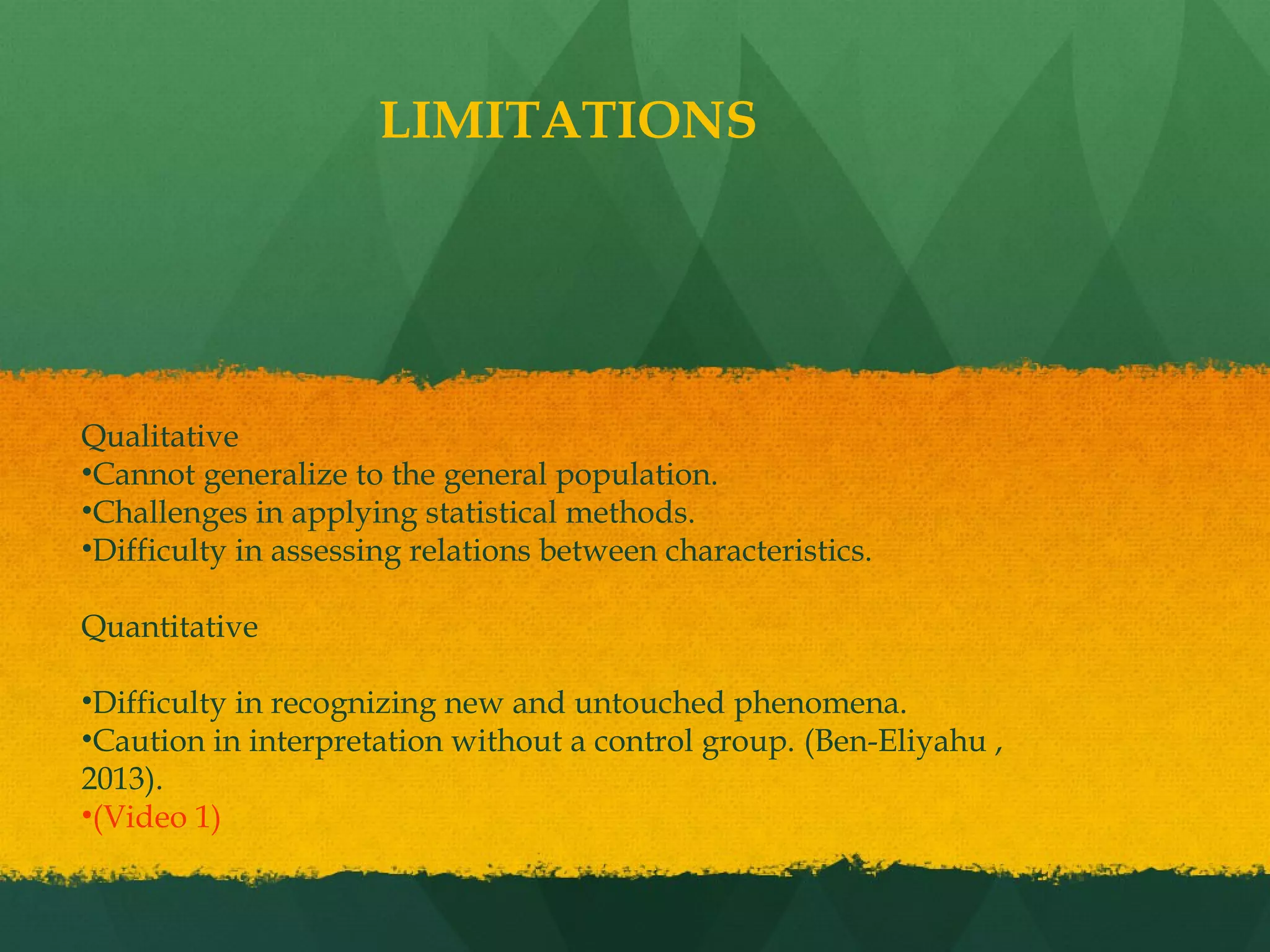 LIMITATIONS

Qualitative
•Cannot generalize to the general population.
•Challenges in applying statistical methods.
•Difficulty in assessing relations between characteristics.

Quantitative

•Difficulty in recognizing new and untouched phenomena.
•Caution in interpretation without a control group. (Ben-Eliyahu , 2013).
•(Video 1)